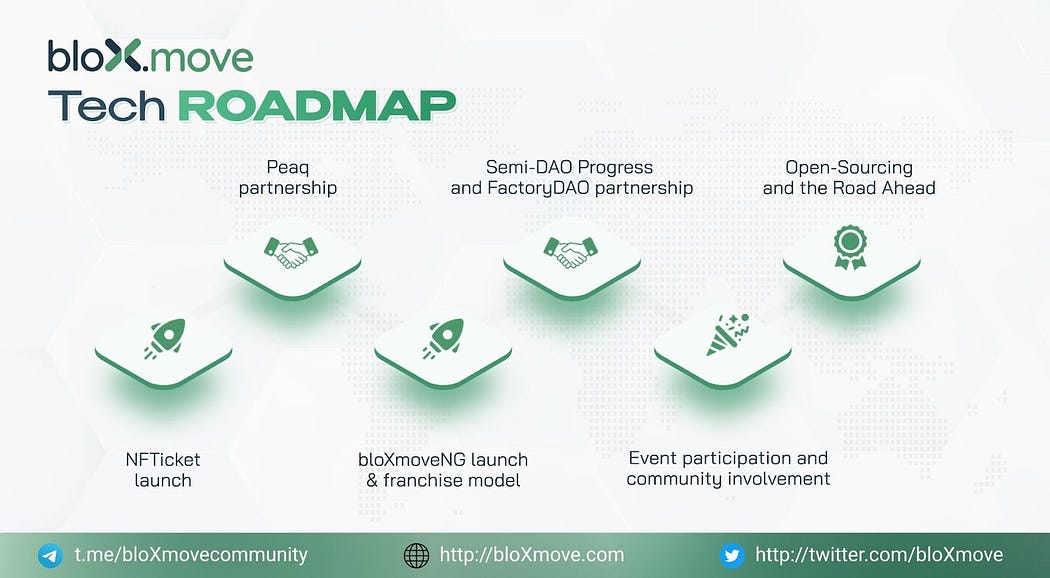 bloX.move
Tech ROADMAP

Peaq partnership

Semi-DAO Progress and FactoryDAO partnership

Open-Sourcing and the Road Ahead

NFTicket launch

bloXmoveNG launch & franchise model

Event participation and community involvement

t.me/bloXmovecommunity

http://bloXmove.com

http://twitter.com/bloXmove